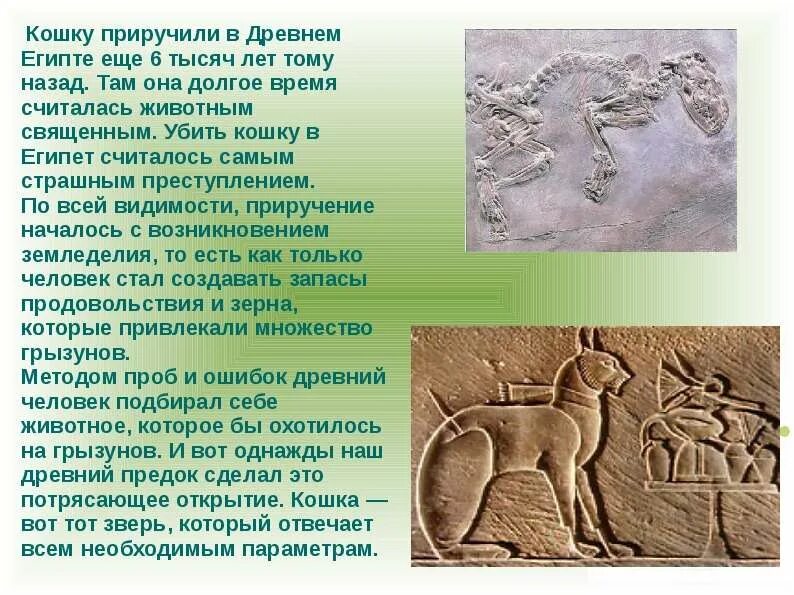 Кошку приручили в Древнем Египте еще 6 тысяч лет тому назад. Там она долгое время считалась животным священным. Убить кошку в Египет считалось самым страшным преступлением.
По всей видимости, приручение началось с возникновением земледелия, то есть как только человек стал создавать запасы продовольствия и зерна, которые привлекали множество грызунов.
Методом проб и ошибок древний человек подбирал себе животное, которое бы охотилось на грызунов. И вот однажды наш древний предок сделал это потрясающее открытие. Кошка — вот тот зверь, который отвечает всем необходимым параметрам.